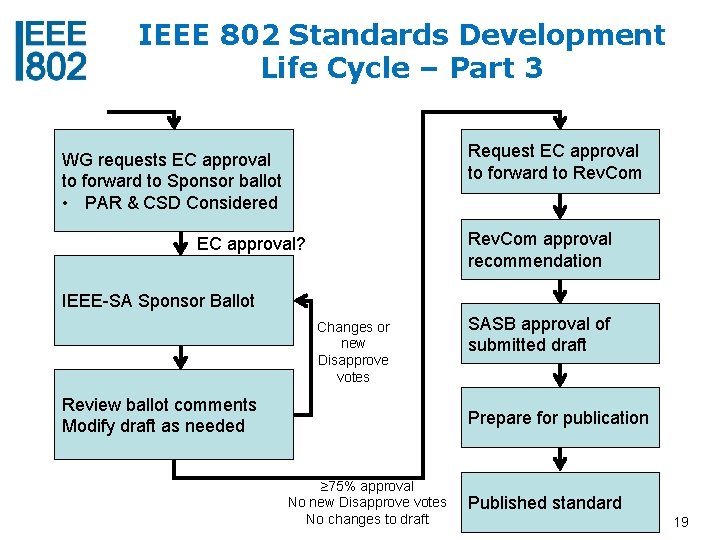 IEEE
802

IEEE 802 Standards Development Life Cycle – Part 3

WG requests EC approval to forward to Sponsor ballot
• PAR & CSD Considered

EC approval?

IEEE-SA Sponsor Ballot

Changes or new Disapprove votes

Review ballot comments
Modify draft as needed

≥75% approval
No new Disapprove votes
No changes to draft

Request EC approval to forward to RevCom

RevCom approval recommendation

SASB approval of submitted draft

Prepare for publication

Published standard

19